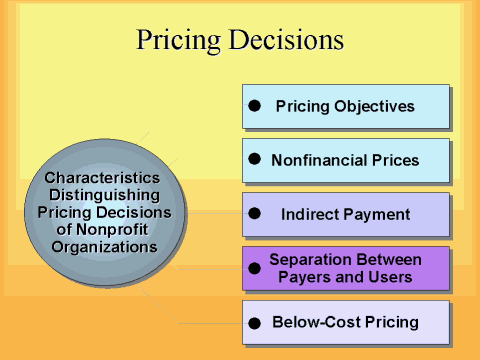 Pricing Decisions

Characteristics Distinguishing Pricing Decisions of Nonprofit Organizations

Pricing Objectives

Nonfinancial Prices

Indirect Payment

Separation Between Payers and Users

Below-Cost Pricing